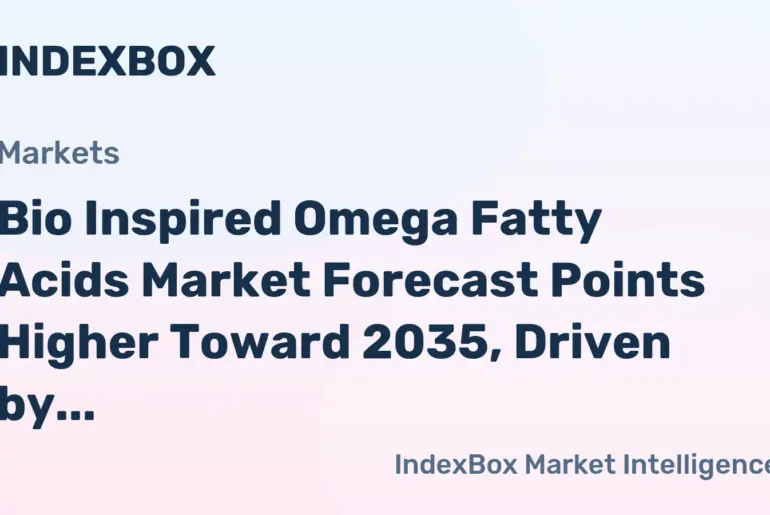 INDEXBOX

Markets

Bio Inspired Omega Fatty Acids Market Forecast Points Higher Toward 2035, Driven by...

IndexBox Market Intelligence